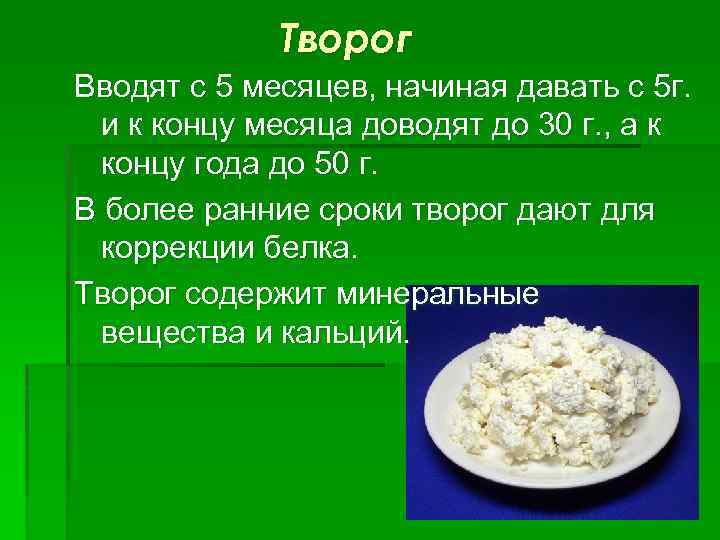 Творог

Вводят с 5 месяцев, начиная давать с 5г. и к концу месяца доводят до 30 г., а к концу года до 50 г.

В более ранние сроки творог дают для коррекции белка.

Творог содержит минеральные вещества и кальций.